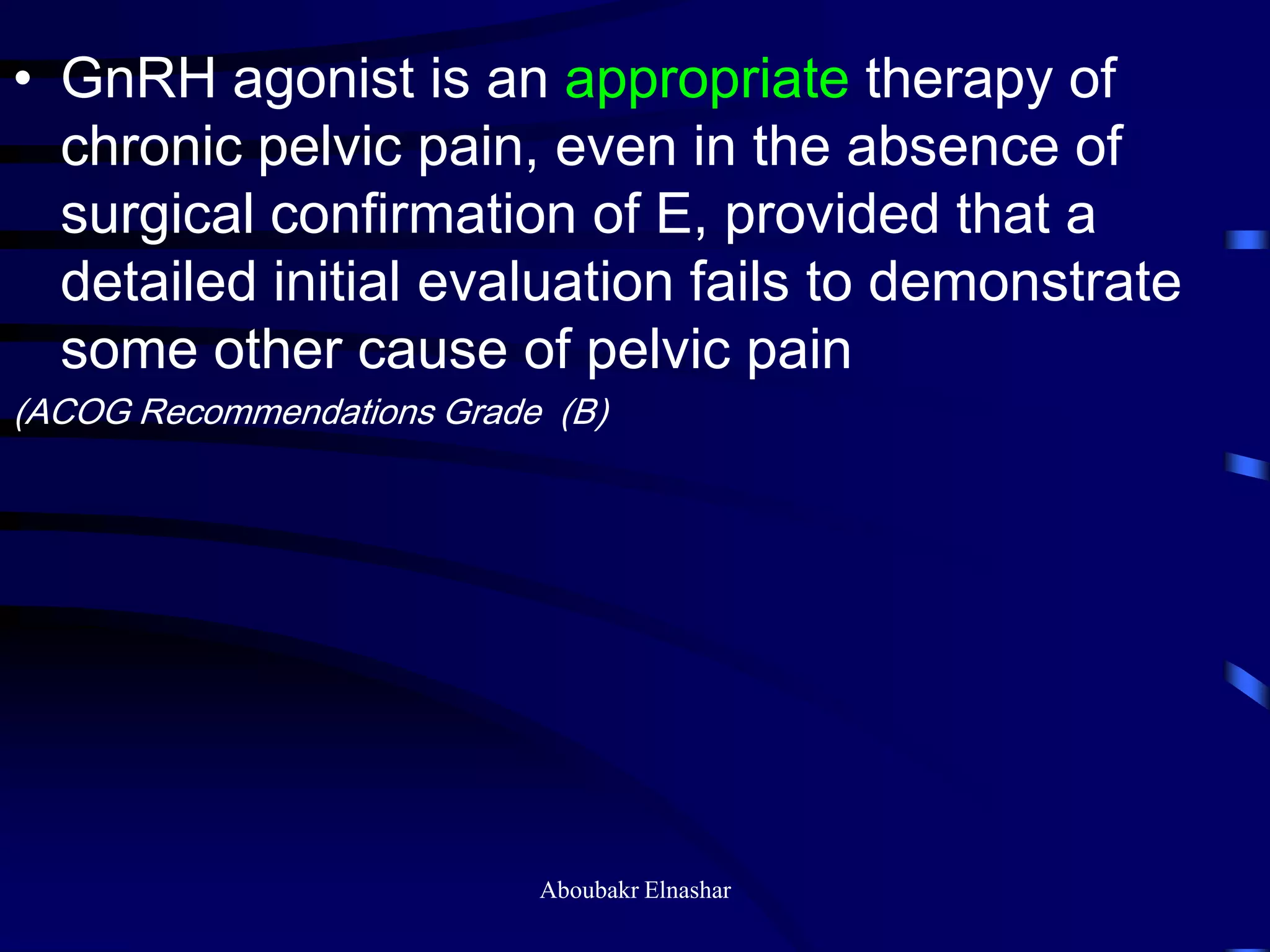 • GnRH agonist is an appropriate therapy of chronic pelvic pain, even in the absence of surgical confirmation of E, provided that a detailed initial evaluation fails to demonstrate some other cause of pelvic pain

(ACOG Recommendations Grade (B)

Aboubakr Elnashar